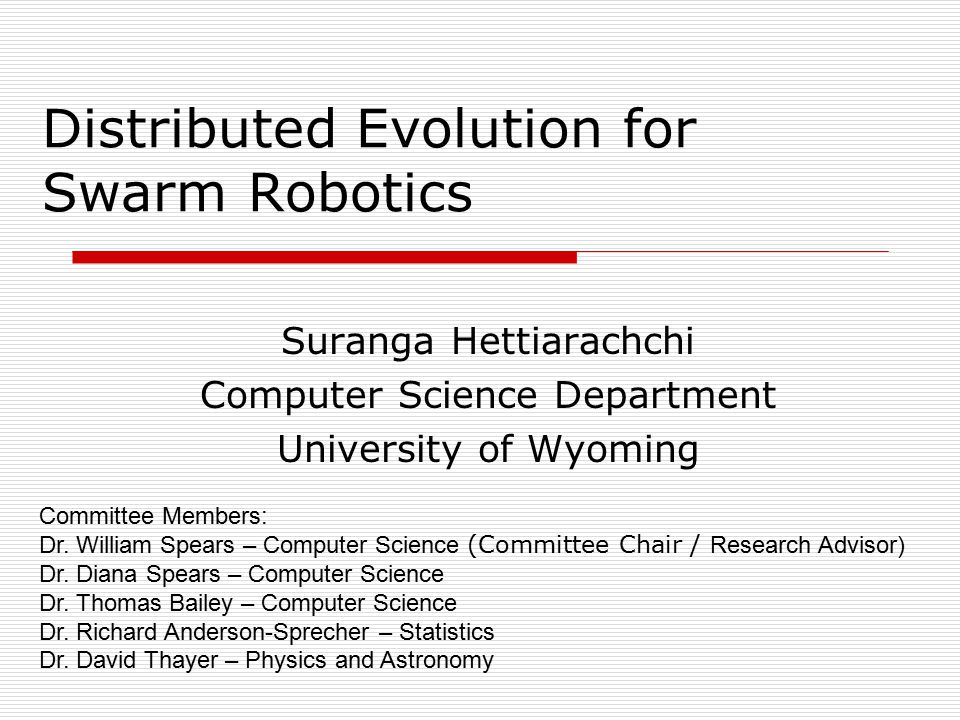 Distributed Evolution for Swarm Robotics

Suranga Hettiarachchi
Computer Science Department
University of Wyoming

Committee Members:
Dr. William Spears – Computer Science (Committee Chair / Research Advisor)
Dr. Diana Spears – Computer Science
Dr. Thomas Bailey – Computer Science
Dr. Richard Anderson-Sprecher – Statistics
Dr. David Thayer – Physics and Astronomy